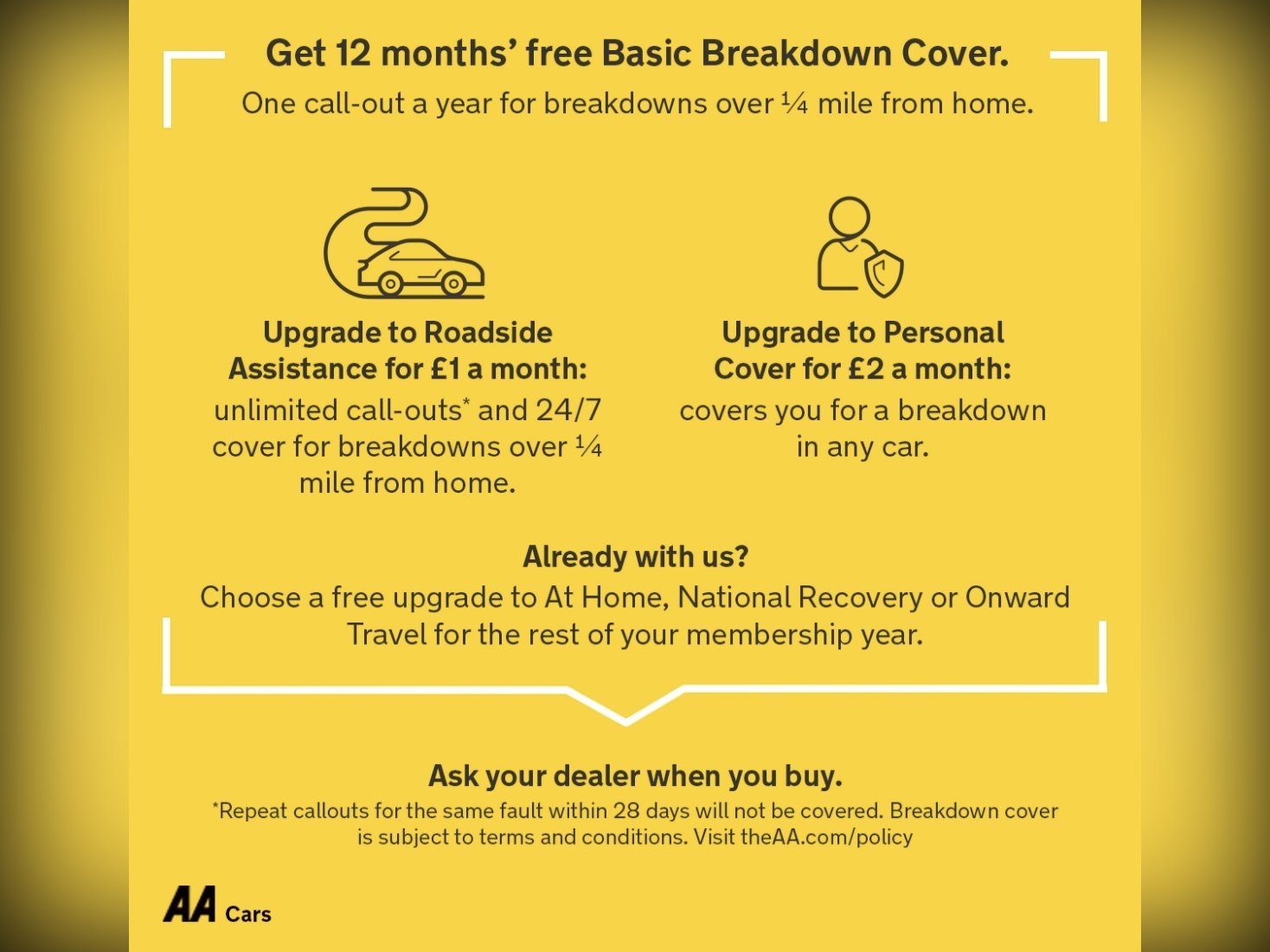 Get 12 months' free Basic Breakdown Cover.
One call-out a year for breakdowns over ¼ mile from home.

Upgrade to Roadside Assistance for £1 a month:
unlimited call-outs* and 24/7 cover for breakdowns over ¼ mile from home.

Upgrade to Personal Cover for £2 a month:
covers you for a breakdown in any car.

Already with us?
Choose a free upgrade to At Home, National Recovery or Onward Travel for the rest of your membership year.

Ask your dealer when you buy.
*Repeat callouts for the same fault within 28 days will not be covered. Breakdown cover is subject to terms and conditions. Visit theAA.com/policy

AA Cars